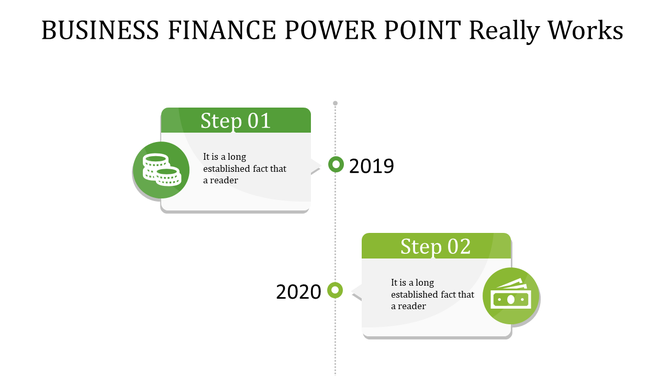 BUSINESS FINANCE POWER POINT Really Works

Step 01

It is a long established fact that a reader

2019

Step 02

2020

It is a long established fact that a reader